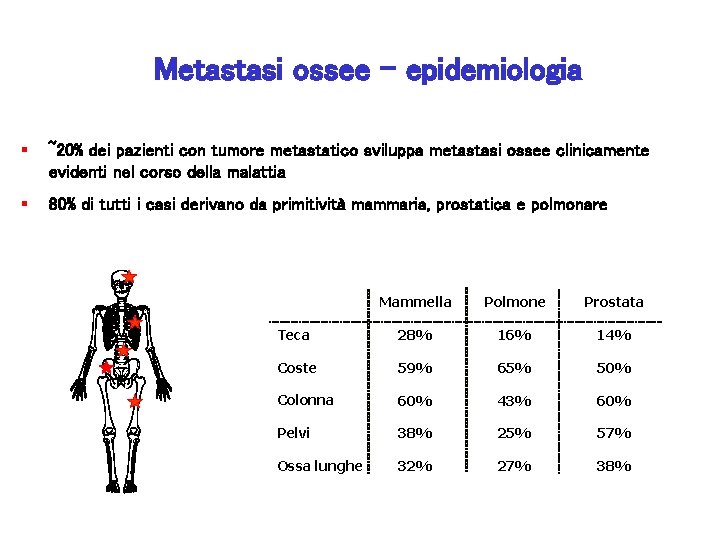 Metastasi ossee – epidemiologia

▪ ~20% dei pazienti con tumore metastatico sviluppa metastasi ossee clinicamente evidenti nel corso della malattia

▪ 80% di tutti i casi derivano da primitività mammaria, prostatica e polmonare

| | Mammella | Polmone | Prostata |
|---|---|---|---|
| Teca | 28% | 16% | 14% |
| Coste | 59% | 65% | 50% |
| Colonna | 60% | 43% | 60% |
| Pelvi | 38% | 25% | 57% |
| Ossa lunghe | 32% | 27% | 38% |